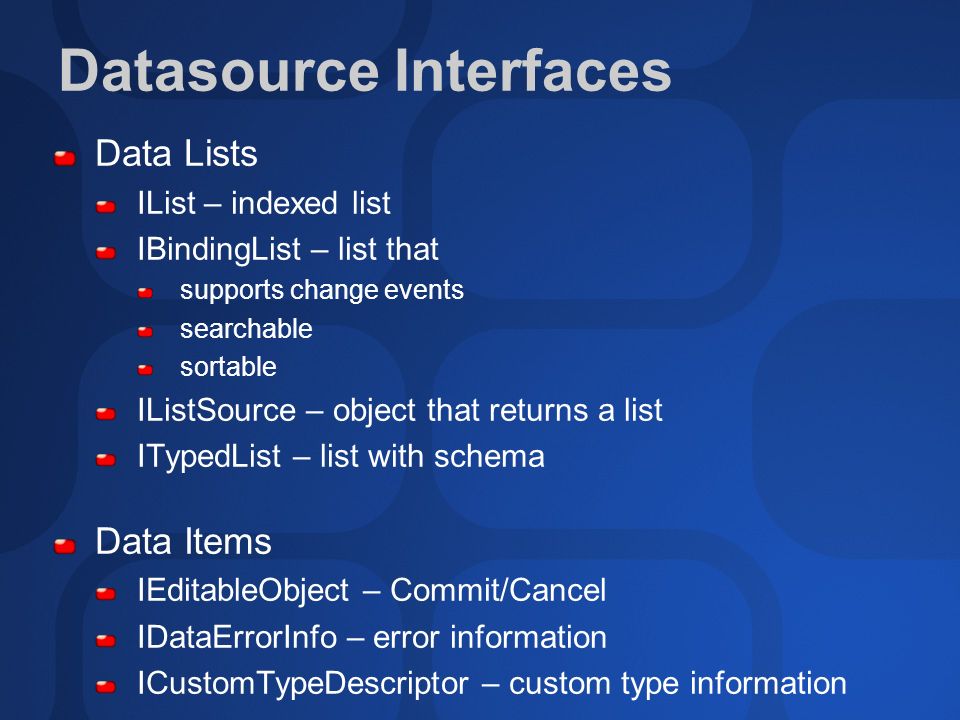 Datasource Interfaces

Data Lists

IList – indexed list

IBindingList – list that

supports change events

searchable

sortable

IListSource – object that returns a list

ITypedList – list with schema

Data Items

IEditableObject – Commit/Cancel

IDataErrorInfo – error information

ICustomTypeDescriptor – custom type information